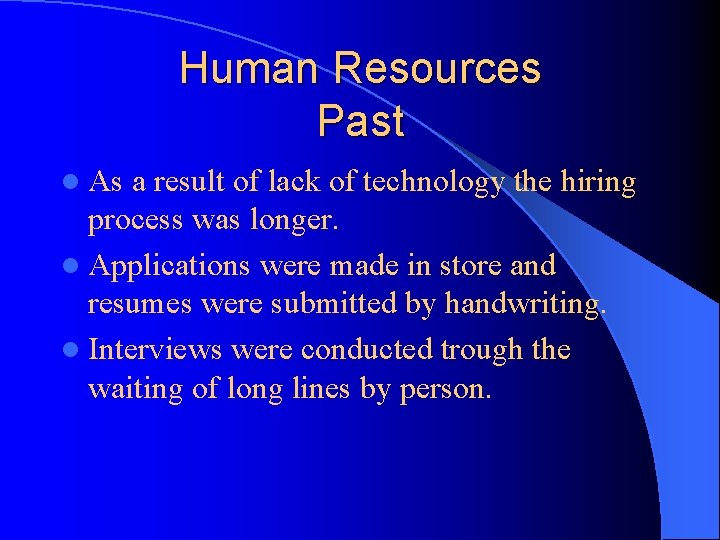 Human Resources
Past

- As a result of lack of technology the hiring process was longer.
- Applications were made in store and resumes were submitted by handwriting.
- Interviews were conducted trough the waiting of long lines by person.